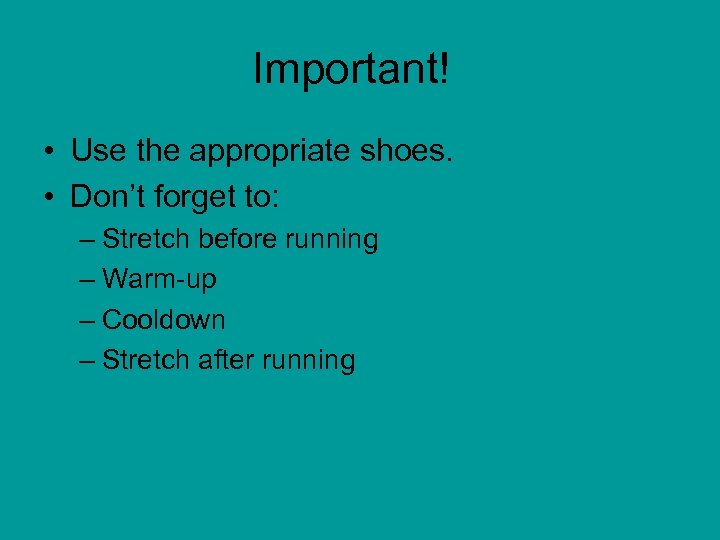 Important!

• Use the appropriate shoes.
• Don’t forget to:
– Stretch before running
– Warm-up
– Cooldown
– Stretch after running